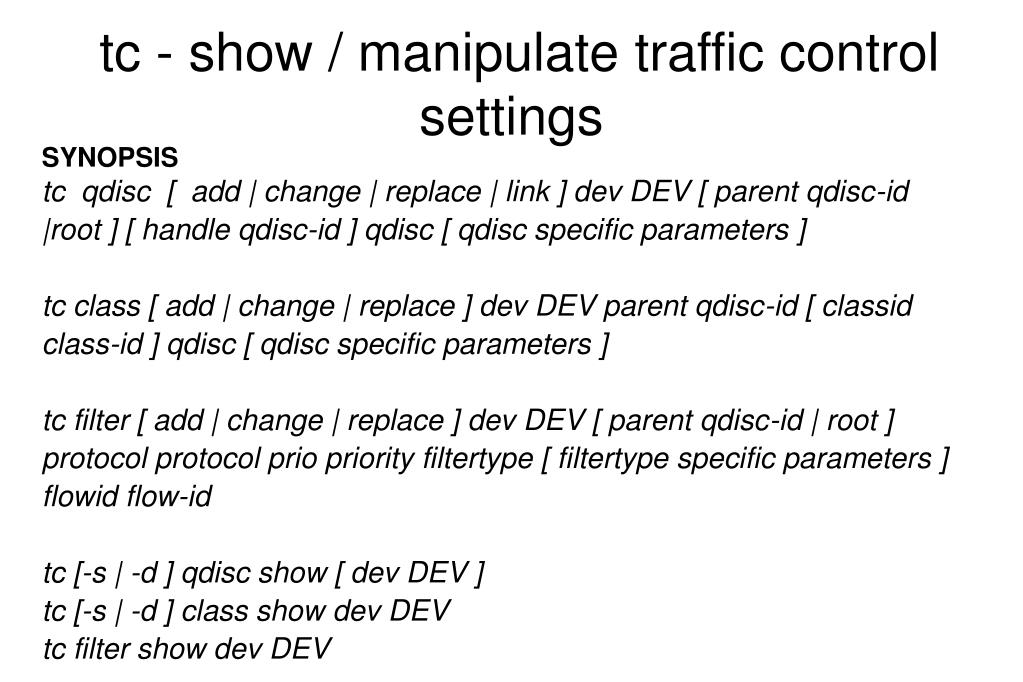 tc - show / manipulate traffic control settings

SYNOPSIS
tc qdisc [ add | change | replace | link ] dev DEV [ parent qdisc-id |root ] [ handle qdisc-id ] qdisc [ qdisc specific parameters ]

tc class [ add | change | replace ] dev DEV parent qdisc-id [ classid class-id ] qdisc [ qdisc specific parameters ]

tc filter [ add | change | replace ] dev DEV [ parent qdisc-id | root ] protocol protocol prio priority filtertype [ filtertype specific parameters ] flowid flow-id

tc [-s | -d ] qdisc show [ dev DEV ]
tc [-s | -d ] class show dev DEV
tc filter show dev DEV